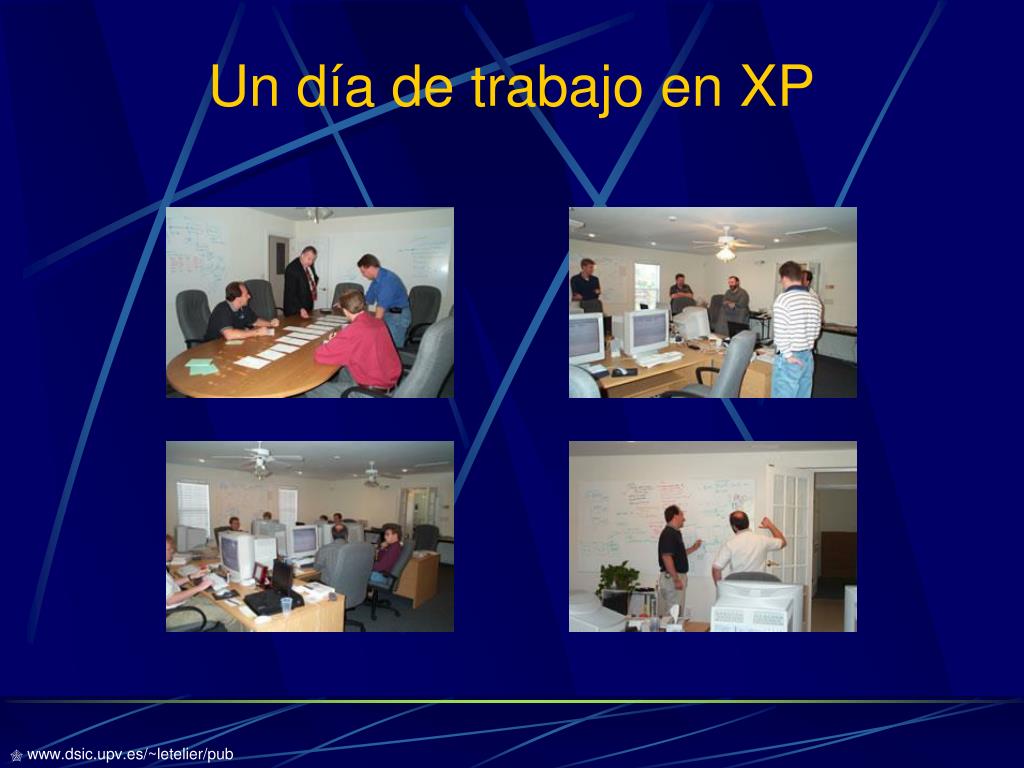 Un día de trabajo en XP

www.dsic.upv.es/~letelier/pub